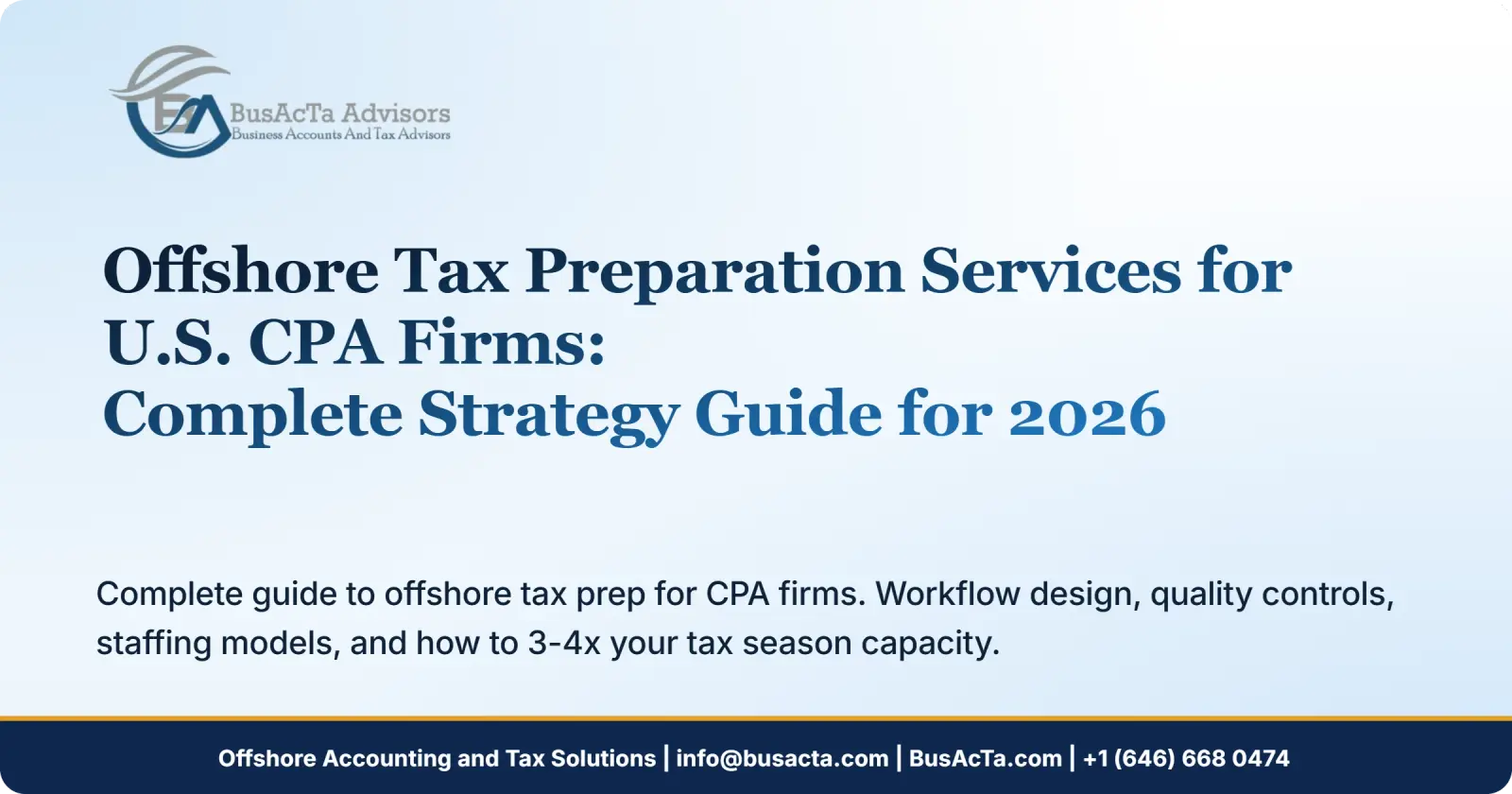 BusAcTa Advisors
Business Accounts And Tax Advisors

Offshore Tax Preparation Services for U.S. CPA Firms:
Complete Strategy Guide for 2026

Complete guide to offshore tax prep for CPA firms. Workflow design, quality controls, staffing models, and how to 3-4x your tax season capacity.

Offshore Accounting and Tax Solutions | info@busacta.com | BusAcTa.com | +1 (646) 668 0474